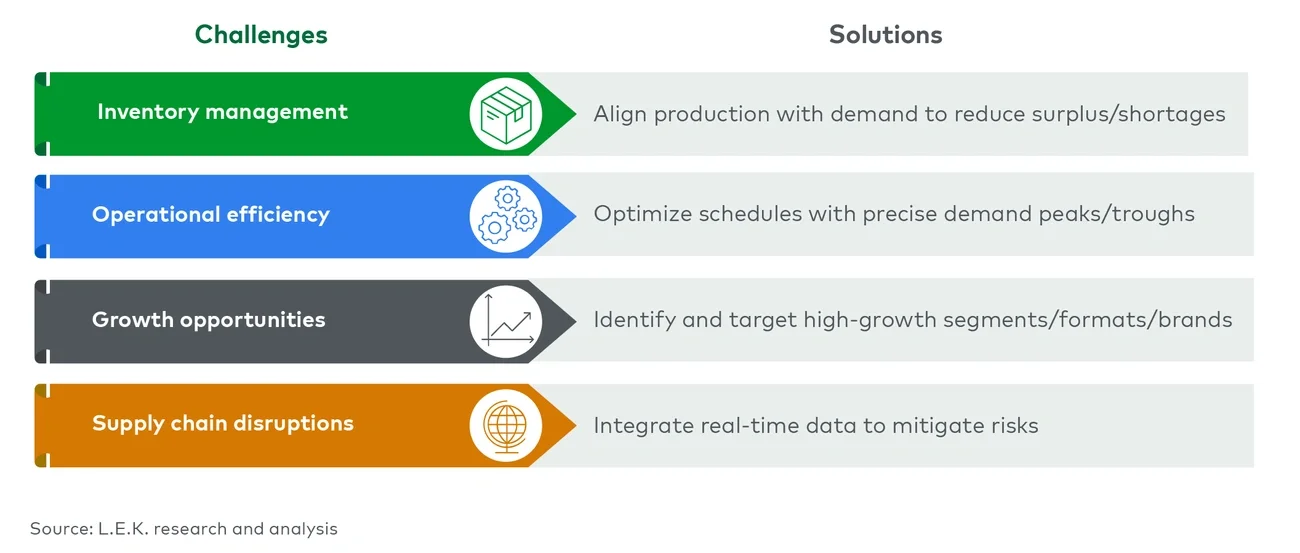 | Challenges | Solutions |
|---|---|
| Inventory management | Align production with demand to reduce surplus/shortages |
| Operational efficiency | Optimize schedules with precise demand peaks/troughs |
| Growth opportunities | Identify and target high-growth segments/formats/brands |
| Supply chain disruptions | Integrate real-time data to mitigate risks |

Source: L.E.K. research and analysis